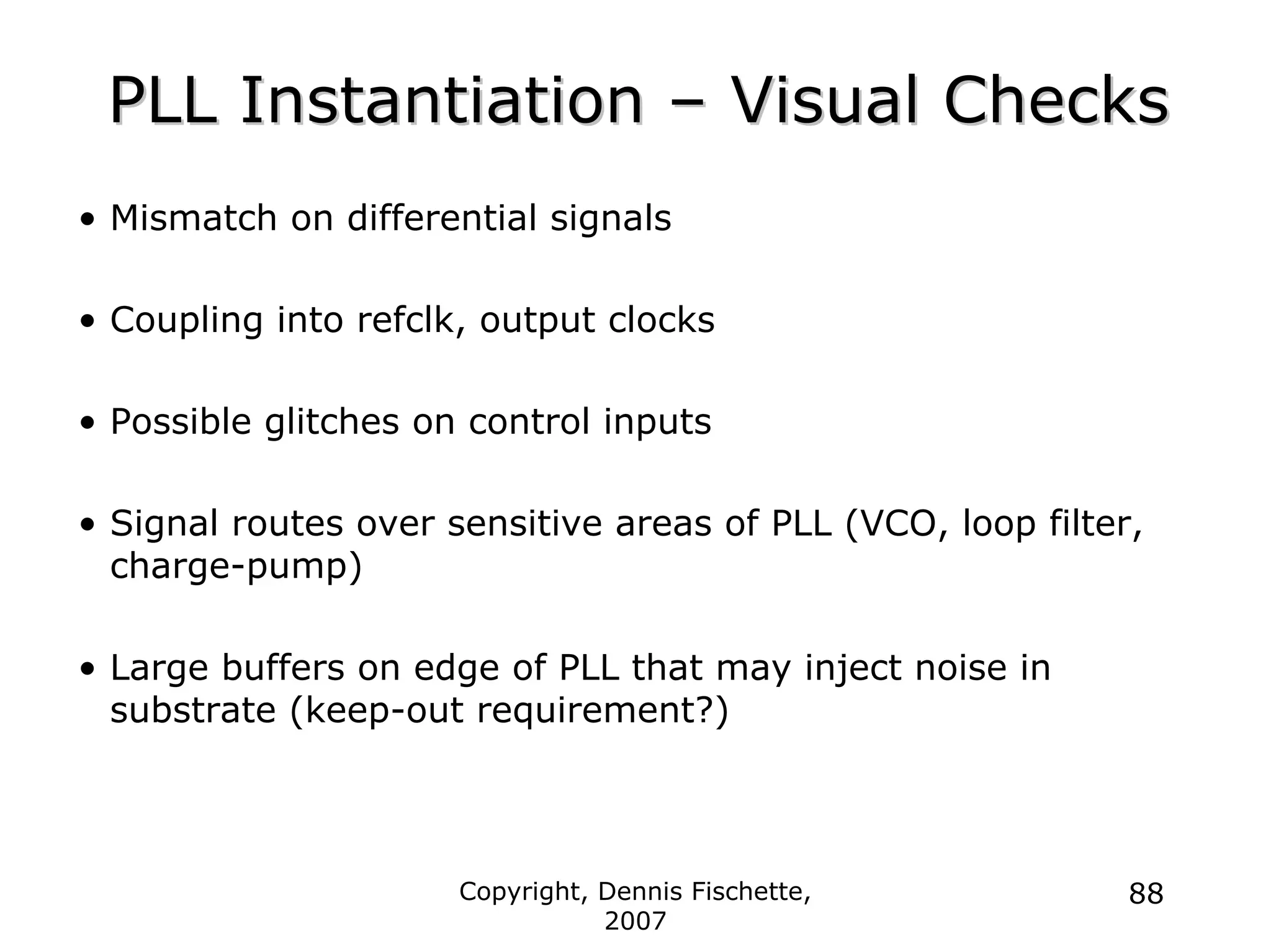 PLL Instantiation – Visual Checks

• Mismatch on differential signals

• Coupling into refclk, output clocks

• Possible glitches on control inputs

• Signal routes over sensitive areas of PLL (VCO, loop filter, charge-pump)

• Large buffers on edge of PLL that may inject noise in substrate (keep-out requirement?)

Copyright, Dennis Fischette, 2007

88